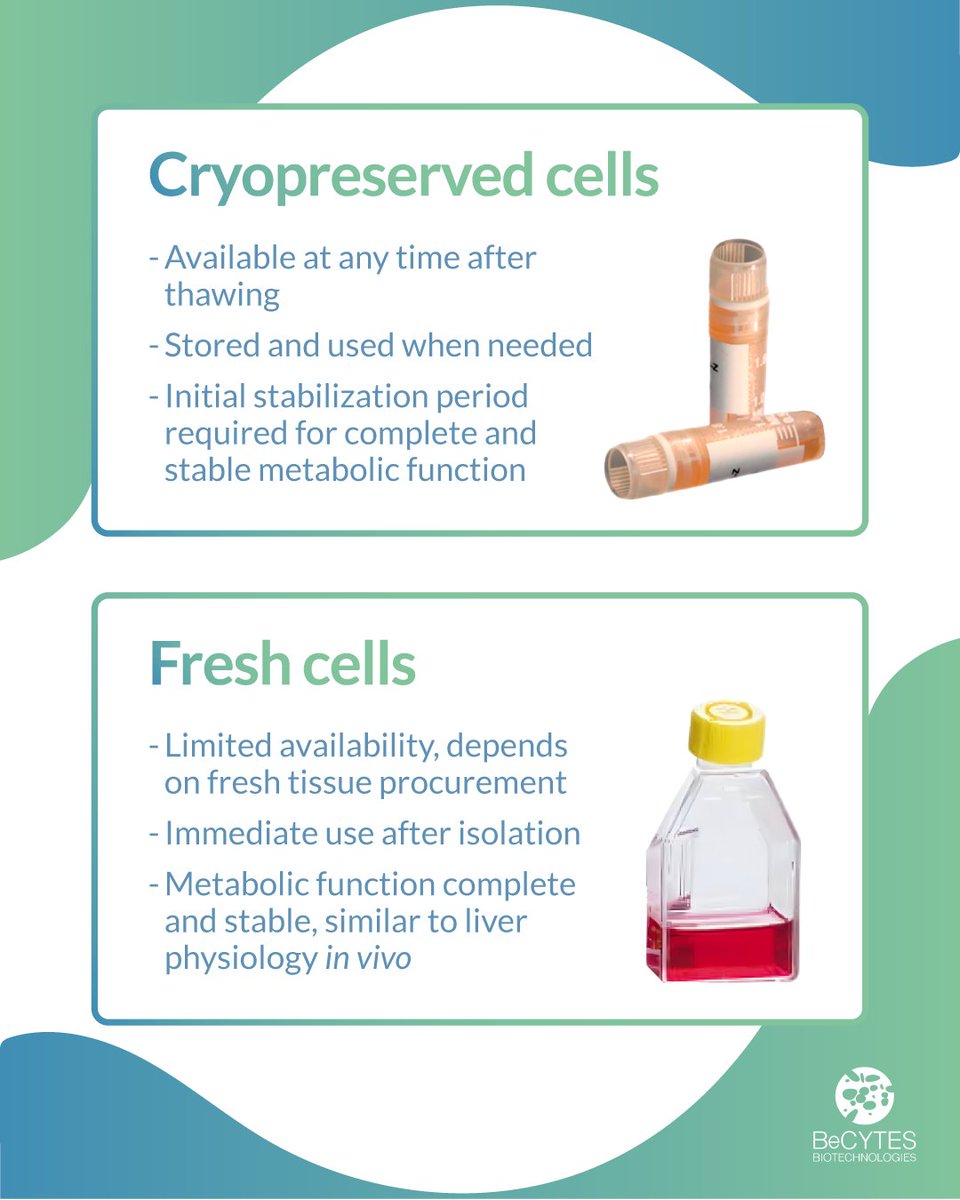 Cryopreserved cells

- Available at any time after thawing
- Stored and used when needed
- Initial stabilization period required for complete and stable metabolic function

Fresh cells

- Limited availability, depends on fresh tissue procurement
- Immediate use after isolation
- Metabolic function complete and stable, similar to liver physiology in vivo

BeCYTES
BIOTECHNOLOGIES